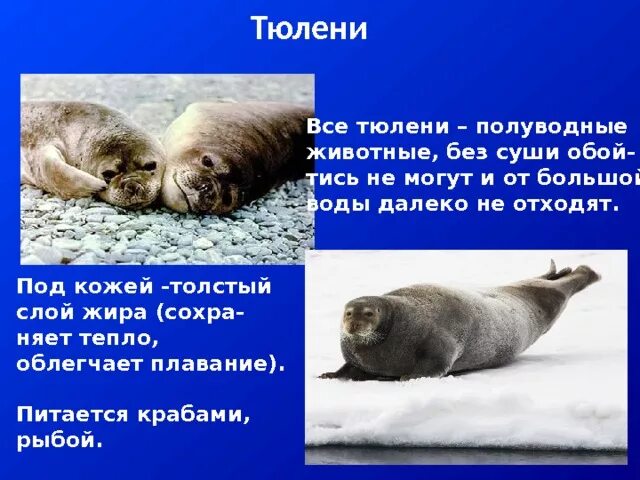 Тюлени

Все тюлени – полуводные животные, без суши обойтись не могут и от большой воды далеко не отходят.

Под кожей -толстый слой жира (сохраняет тепло, облегчает плавание).

Питается крабами, рыбой.